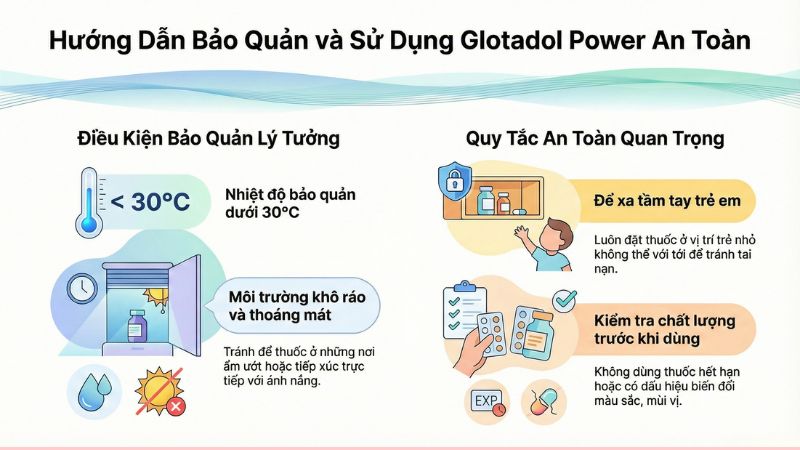 Hướng Dẫn Bảo Quản và Sử Dụng Glotadol Power An Toàn

Điều Kiện Bảo Quản Lý Tưởng

< 30°C

Nhiệt độ bảo quản dưới 30°C

Môi trường khô ráo và thoáng mát

Tránh để thuốc ở những nơi ẩm ướt hoặc tiếp xúc trực tiếp với ánh nắng.

Quy Tắc An Toàn Quan Trọng

Để xa tầm tay trẻ em

Luôn đặt thuốc ở vị trí trẻ nhỏ không thể với tới để tránh tai nạn.

Kiểm tra chất lượng trước khi dùng

Không dùng thuốc hết hạn hoặc có dấu hiệu biến đổi màu sắc, mùi vị.

EXP